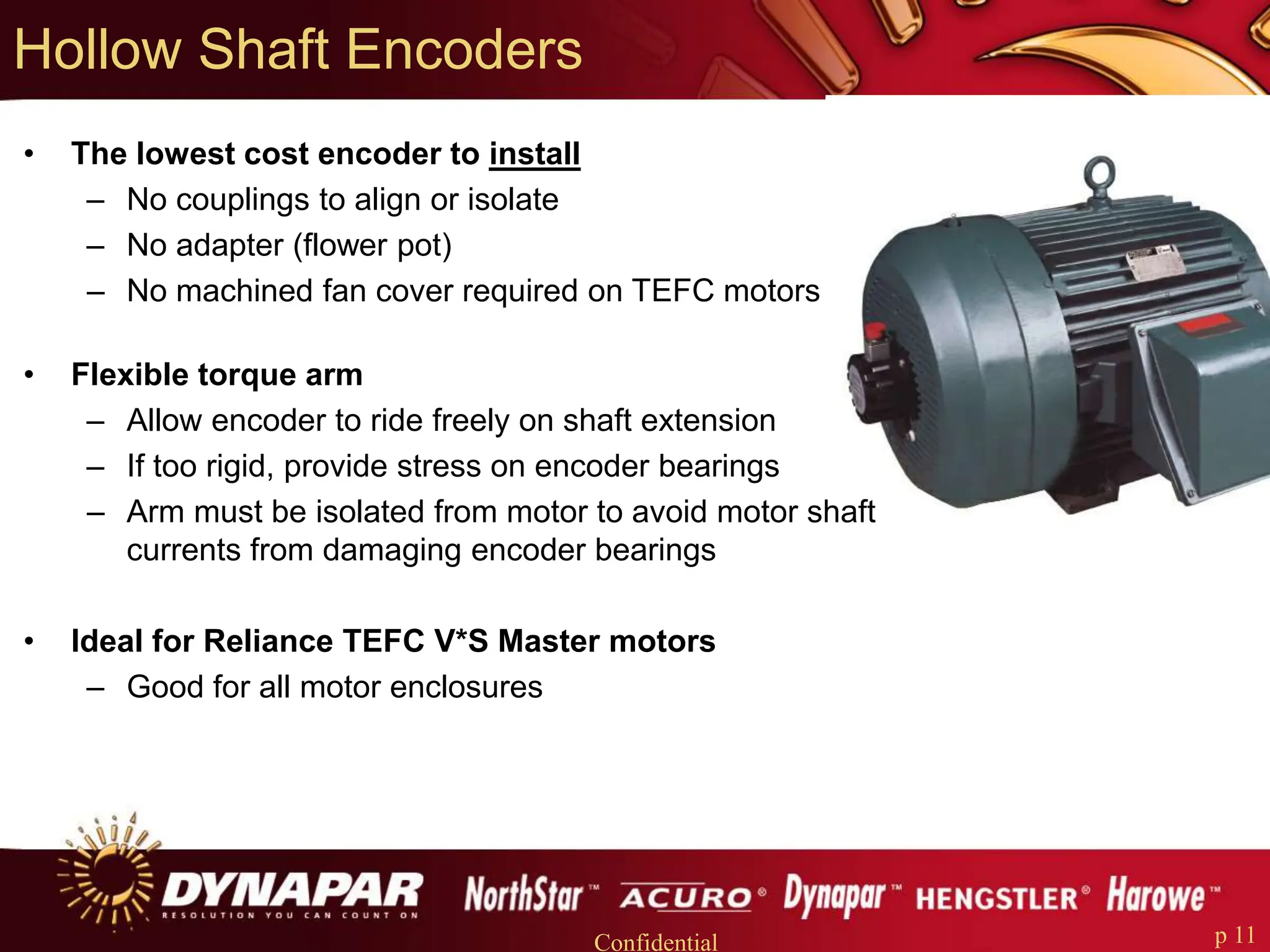 Hollow Shaft Encoders

• The lowest cost encoder to install
– No couplings to align or isolate
– No adapter (flower pot)
– No machined fan cover required on TEFC motors

• Flexible torque arm
– Allow encoder to ride freely on shaft extension
– If too rigid, provide stress on encoder bearings
– Arm must be isolated from motor to avoid motor shaft currents from damaging encoder bearings

• Ideal for Reliance TEFC V*S Master motors
– Good for all motor enclosures

DYNAPAR
RESOLUTION YOU CAN COUNT ON
NorthStar™ ACURO® Dynapar™ HENGSTLER® Harowe™
Confidential
p 11